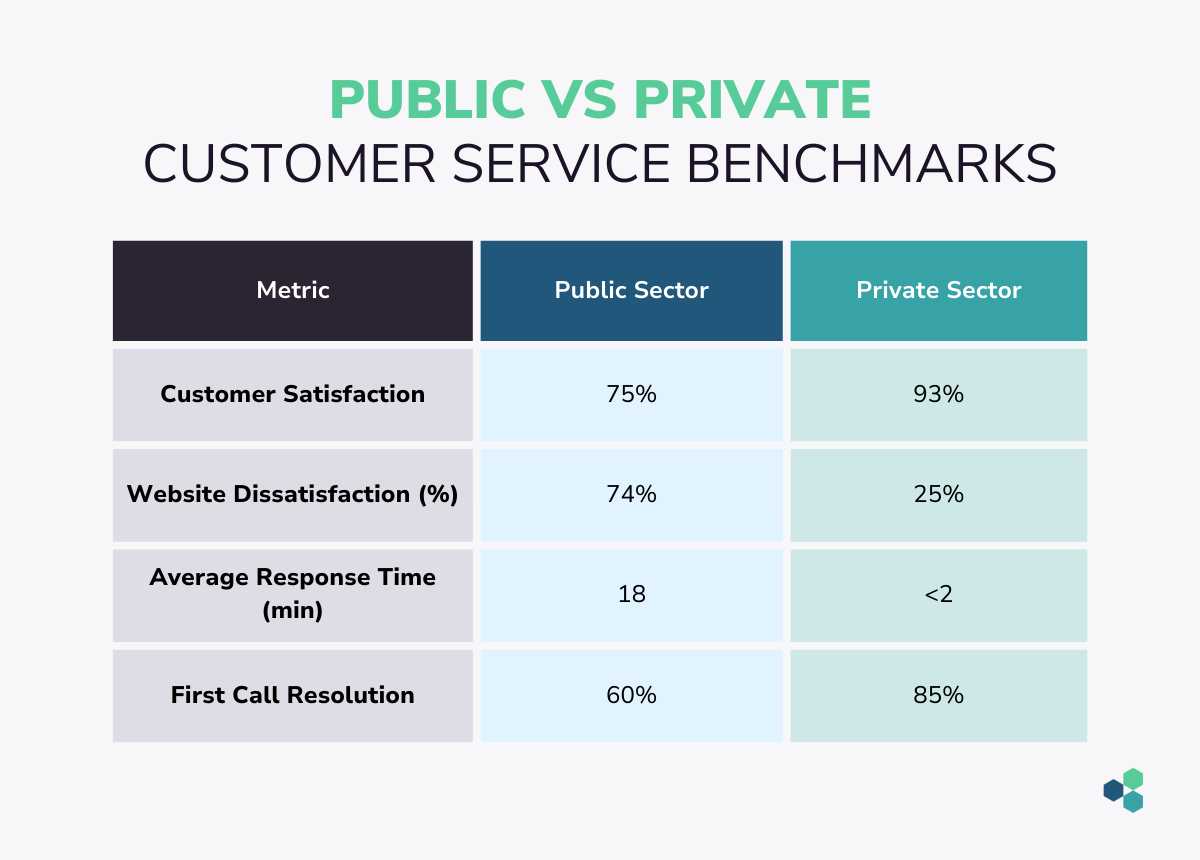 PUBLIC VS PRIVATE
CUSTOMER SERVICE BENCHMARKS

| Metric | Public Sector | Private Sector |
|---|---|---|
| Customer Satisfaction | 75% | 93% |
| Website Dissatisfaction (%) | 74% | 25% |
| Average Response Time (min) | 18 | <2 |
| First Call Resolution | 60% | 85% |